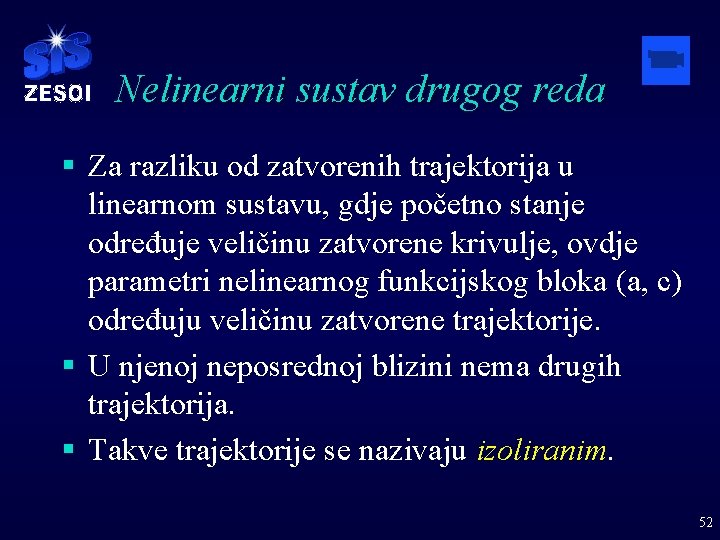 SiS
ZESOI

Nelinearni sustav drugog reda

▪ Za razliku od zatvorenih trajektorija u linearnom sustavu, gdje početno stanje određuje veličinu zatvorene krivulje, ovdje parametri nelinearnog funkcijskog bloka (a, c) određuju veličinu zatvorene trajektorije.

▪ U njenoj neposrednoj blizini nema drugih trajektorija.

▪ Takve trajektorije se nazivaju izoliranim.

52